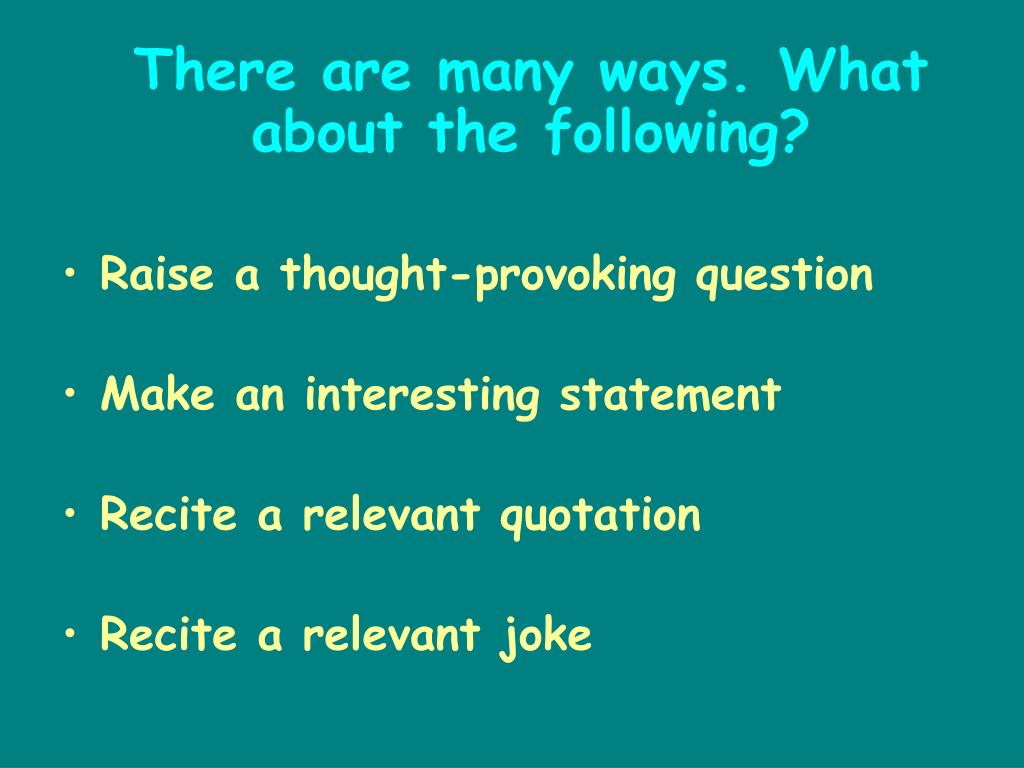 There are many ways. What about the following?

• Raise a thought-provoking question

• Make an interesting statement

• Recite a relevant quotation

• Recite a relevant joke